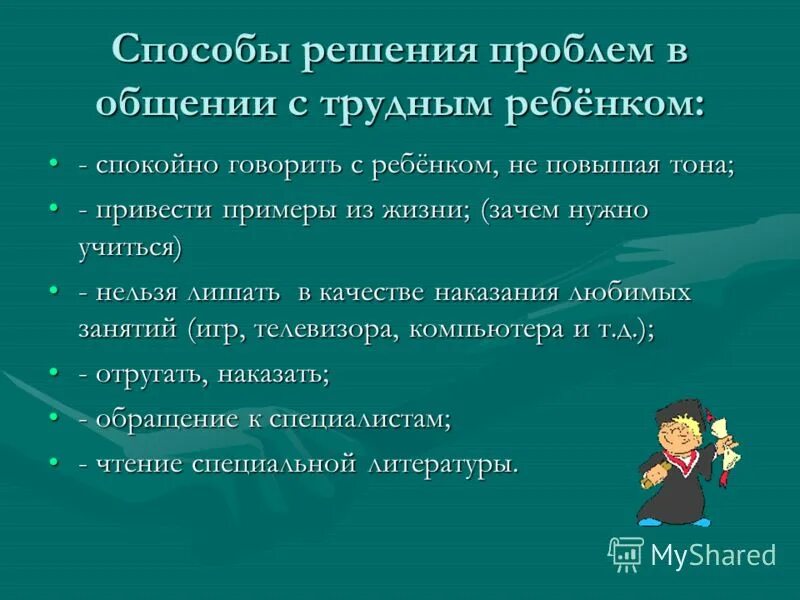 Способы решения проблем в общении с трудным ребёнком:

• - спокойно говорить с ребёнком, не повышая тона;
• - привести примеры из жизни; (зачем нужно учиться)
• - нельзя лишать в качестве наказания любимых занятий (игр, телевизора, компьютера и т.д.);
• - отругать, наказать;
• - обращение к специалистам;
• - чтение специальной литературы.

MyShared